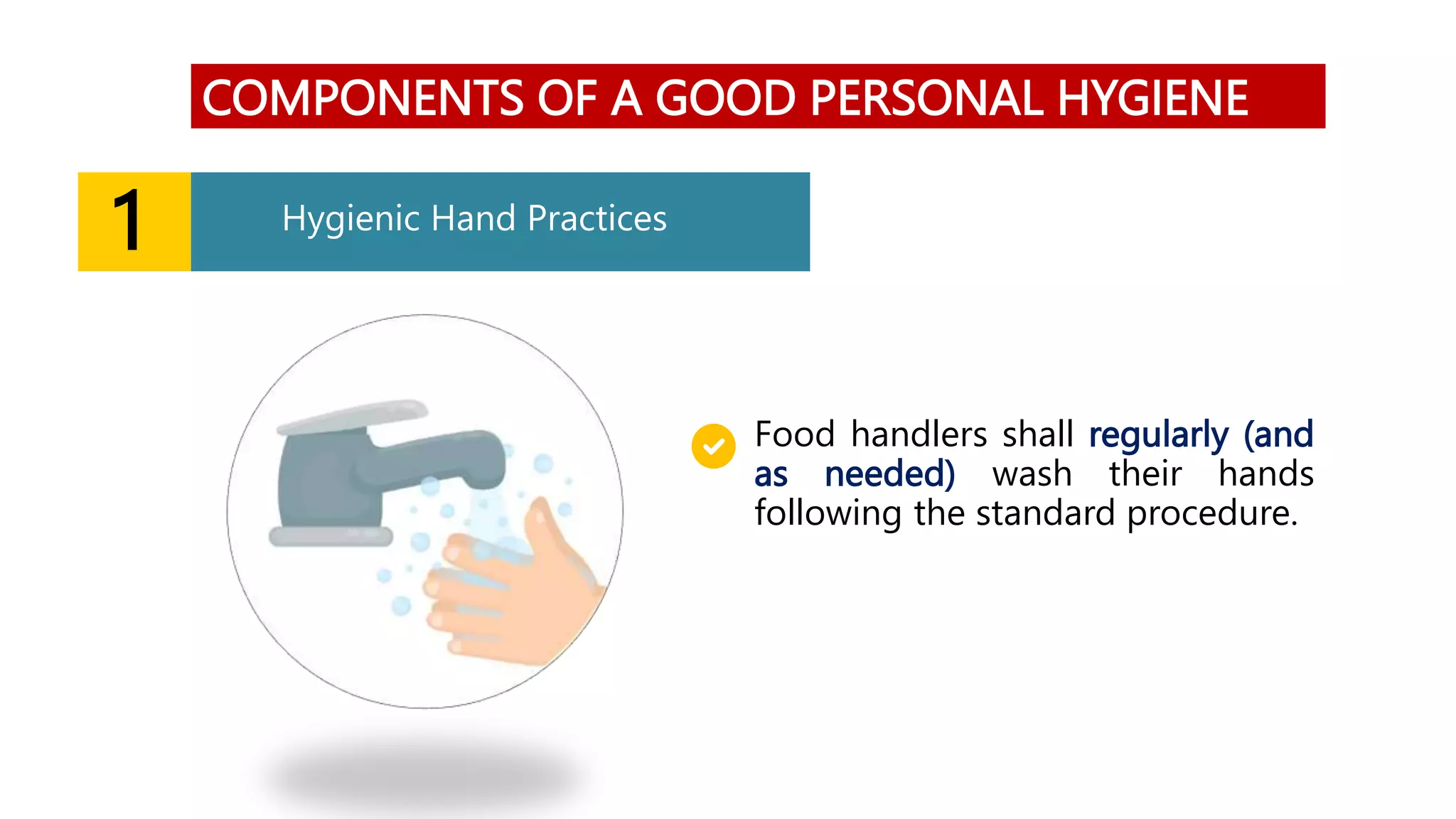 COMPONENTS OF A GOOD PERSONAL HYGIENE

1

Hygienic Hand Practices

Food handlers shall regularly (and as needed) wash their hands following the standard procedure.